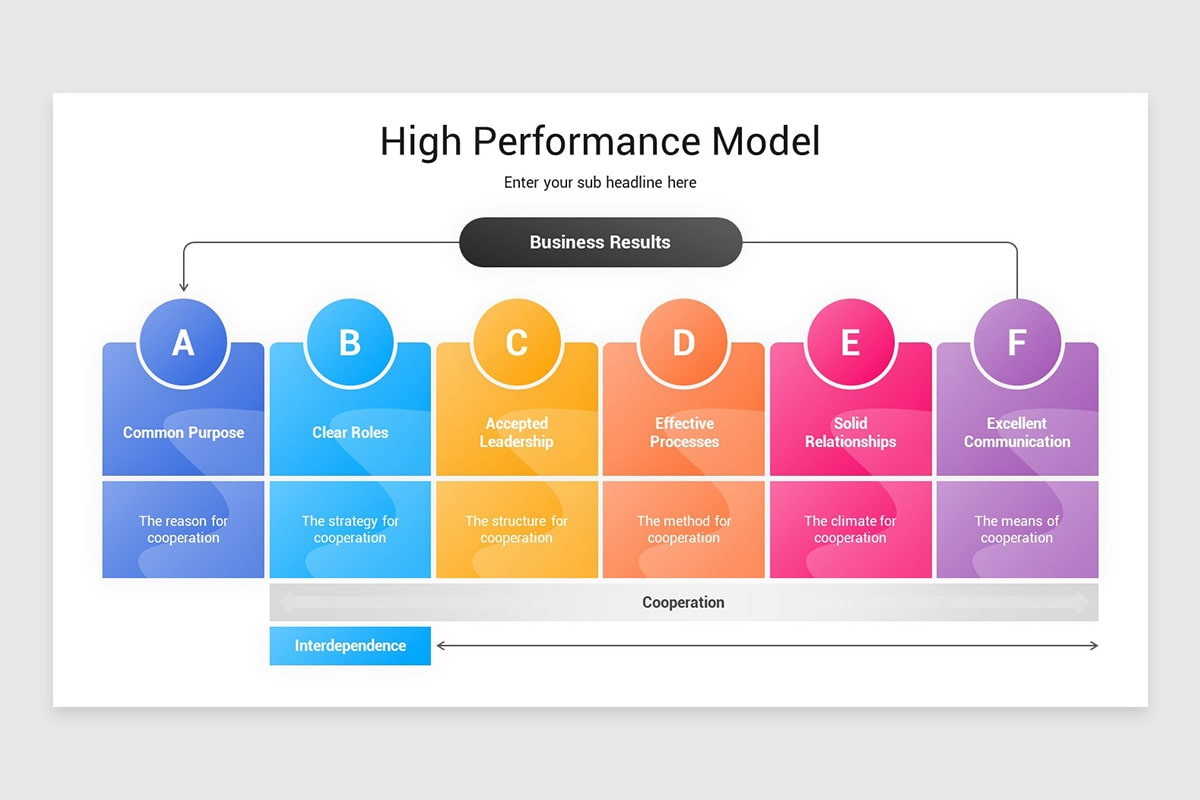 High Performance Model

Enter your sub headline here

Business Results

A
Common Purpose
The reason for cooperation

B
Clear Roles
The strategy for cooperation

C
Accepted Leadership
The structure for cooperation

D
Effective Processes
The method for cooperation

E
Solid Relationships
The climate for cooperation

F
Excellent Communication
The means of cooperation

Cooperation

Interdependence